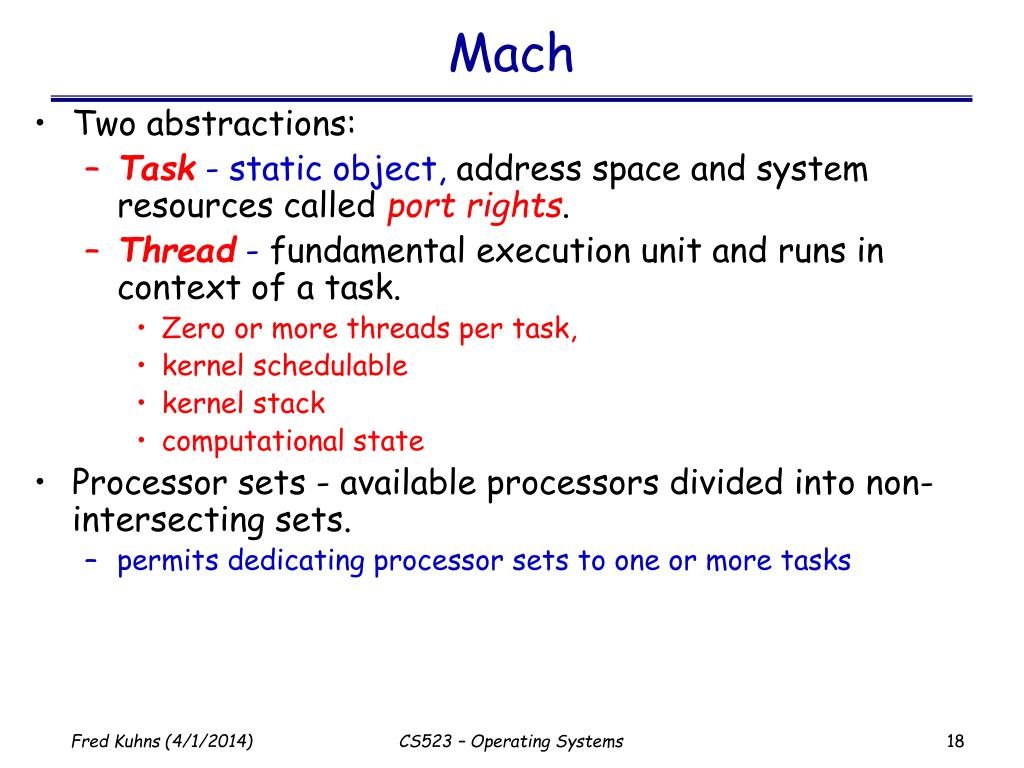 Mach

• Two abstractions:
– Task - static object, address space and system resources called port rights.
– Thread - fundamental execution unit and runs in context of a task.
• Zero or more threads per task,
• kernel schedulable
• kernel stack
• computational state
• Processor sets - available processors divided into non-intersecting sets.
– permits dedicating processor sets to one or more tasks

Fred Kuhns (4/1/2014)
CS523 – Operating Systems
18